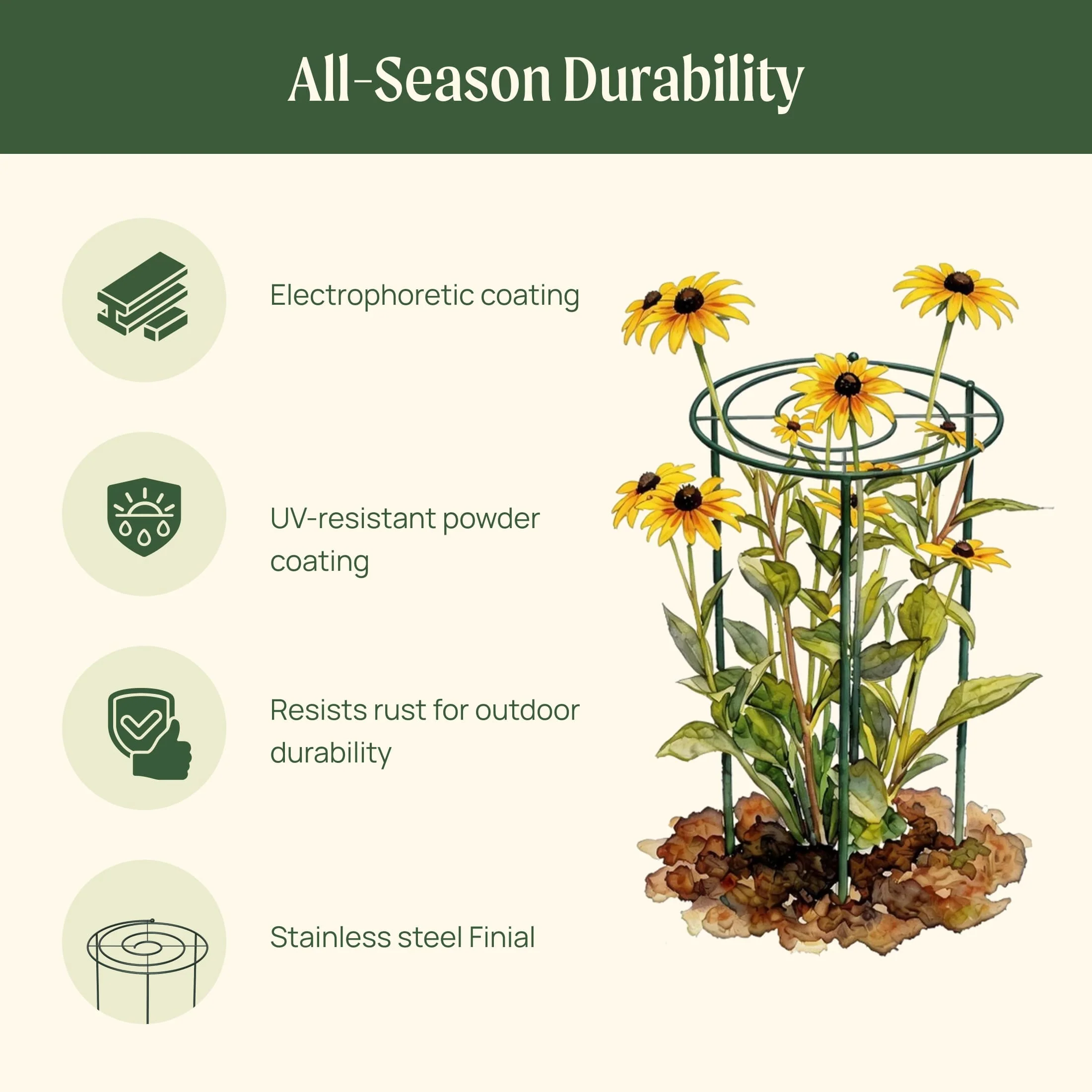 All-Season Durability

Electrophoretic coating

UV-resistant powder coating

Resists rust for outdoor durability

Stainless steel Finial